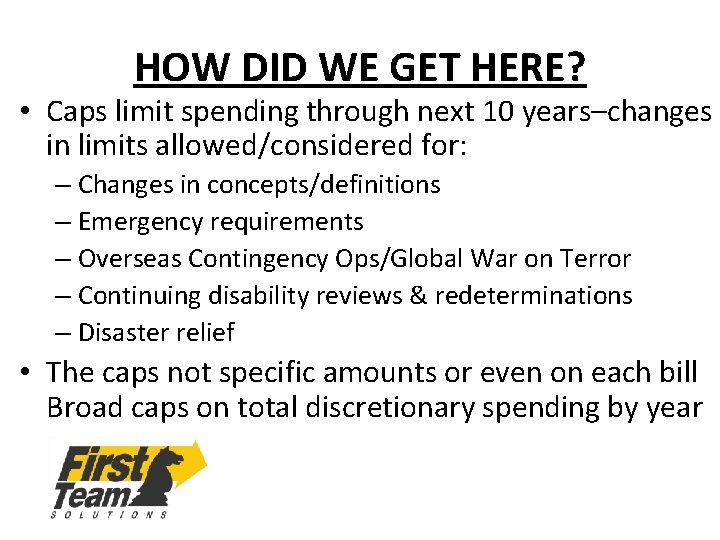 HOW DID WE GET HERE?

• Caps limit spending through next 10 years–changes in limits allowed/considered for:
– Changes in concepts/definitions
– Emergency requirements
– Overseas Contingency Ops/Global War on Terror
– Continuing disability reviews & redeterminations
– Disaster relief

• The caps not specific amounts or even on each bill Broad caps on total discretionary spending by year

First Team SOLUTIONS